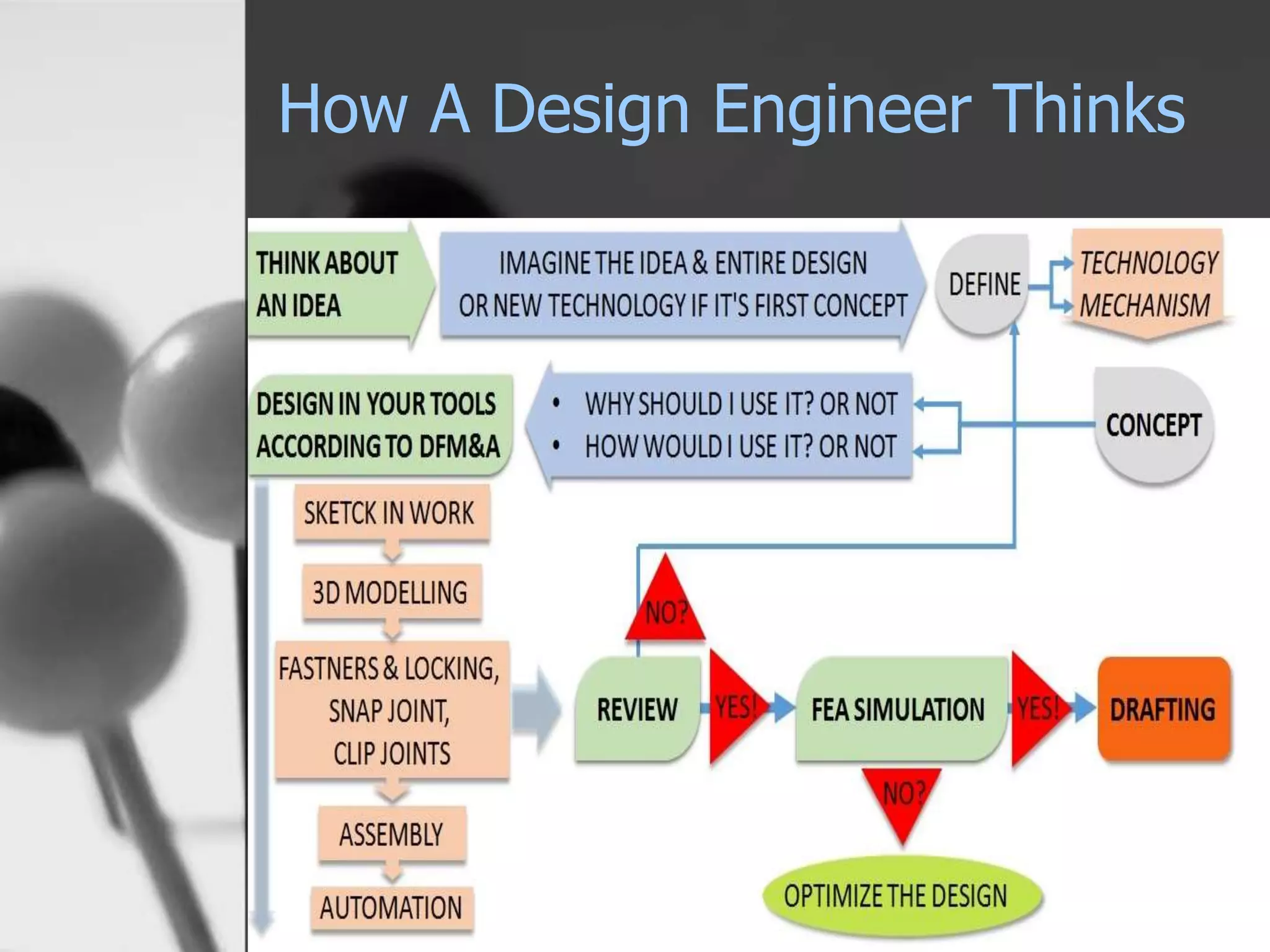 How A Design Engineer Thinks

THINK ABOUT AN IDEA

IMAGINE THE IDEA & ENTIRE DESIGN OR NEW TECHNOLOGY IF IT'S FIRST CONCEPT

DEFINE

TECHNOLOGY
MECHANISM

DESIGN IN YOUR TOOLS ACCORDING TO DFM&A

• WHY SHOULD I USE IT? OR NOT
• HOW WOULD I USE IT? OR NOT

CONCEPT

SKETCK IN WORK

3D MODELLING

FASTNERS & LOCKING, SNAP JOINT, CLIP JOINTS

ASSEMBLY

AUTOMATION

NO?

REVIEW

YES!

FEA SIMULATION

YES!

DRAFTING

NO?

OPTIMIZE THE DESIGN